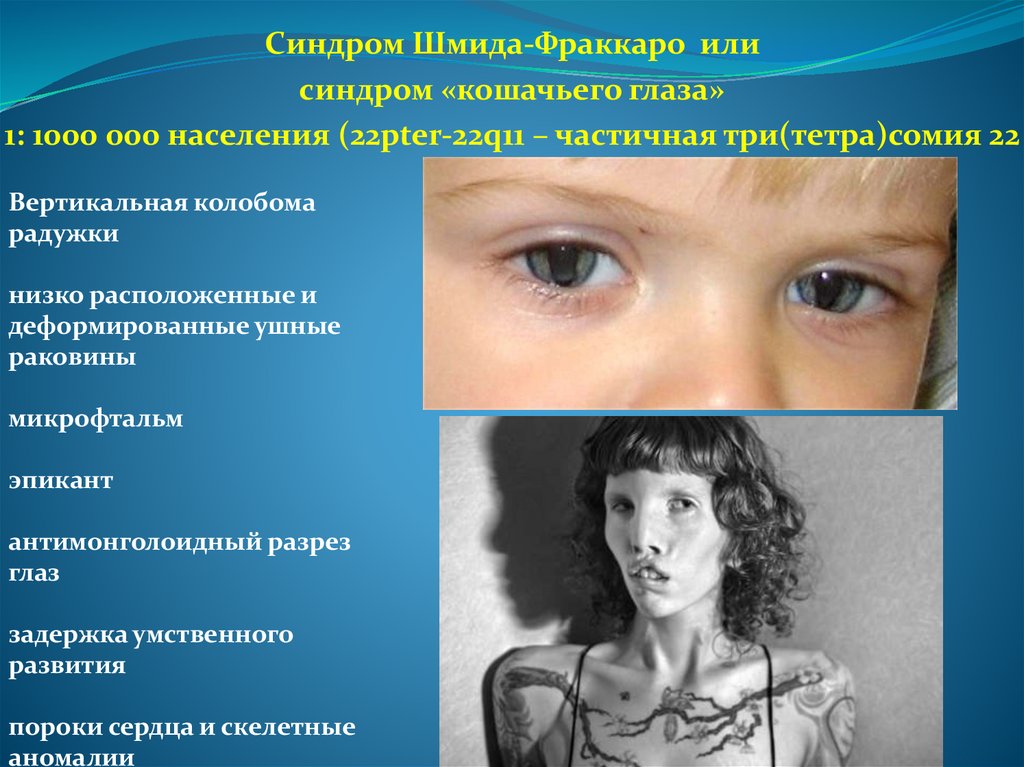 Синдром Шмида-Фраккаро или
синдром «кошачьего глаза»
1: 1000 000 населения (22pter-22q11 – частичная три(тетра)сомия 22

Вертикальная колобома радужки

низко расположенные и деформированные ушные раковины

микрофтальм

эпикант

антимонголоидный разрез глаз

задержка умственного развития

пороки сердца и скелетные аномалии